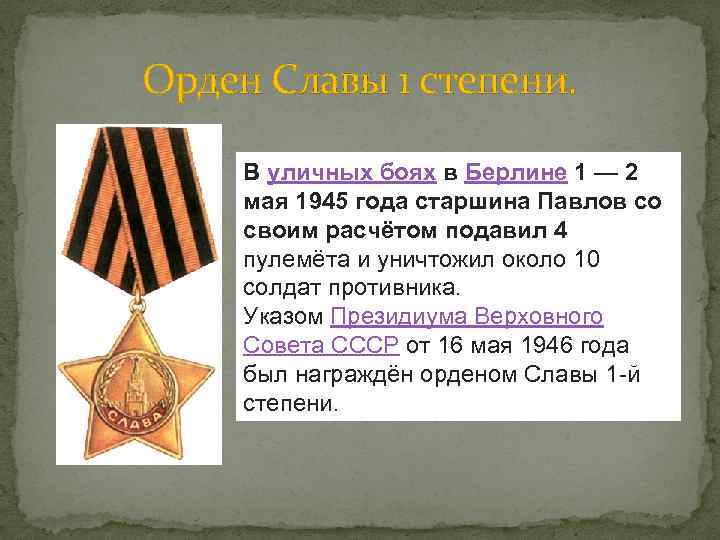 Орден Славы 1 степени.

СЛАВА

В уличных боях в Берлине 1 — 2 мая 1945 года старшина Павлов со своим расчётом подавил 4 пулемёта и уничтожил около 10 солдат противника.
Указом Президиума Верховного Совета СССР от 16 мая 1946 года был награждён орденом Славы 1-й степени.